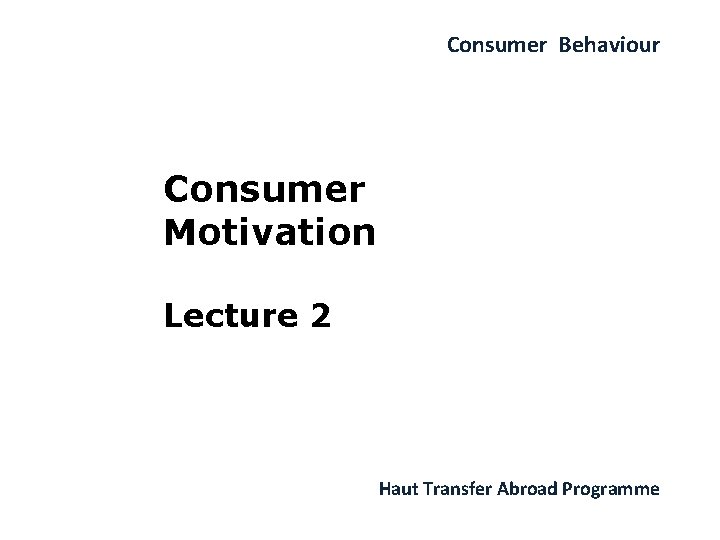 Consumer Behaviour

Consumer Motivation

Lecture 2

Haut Transfer Abroad Programme